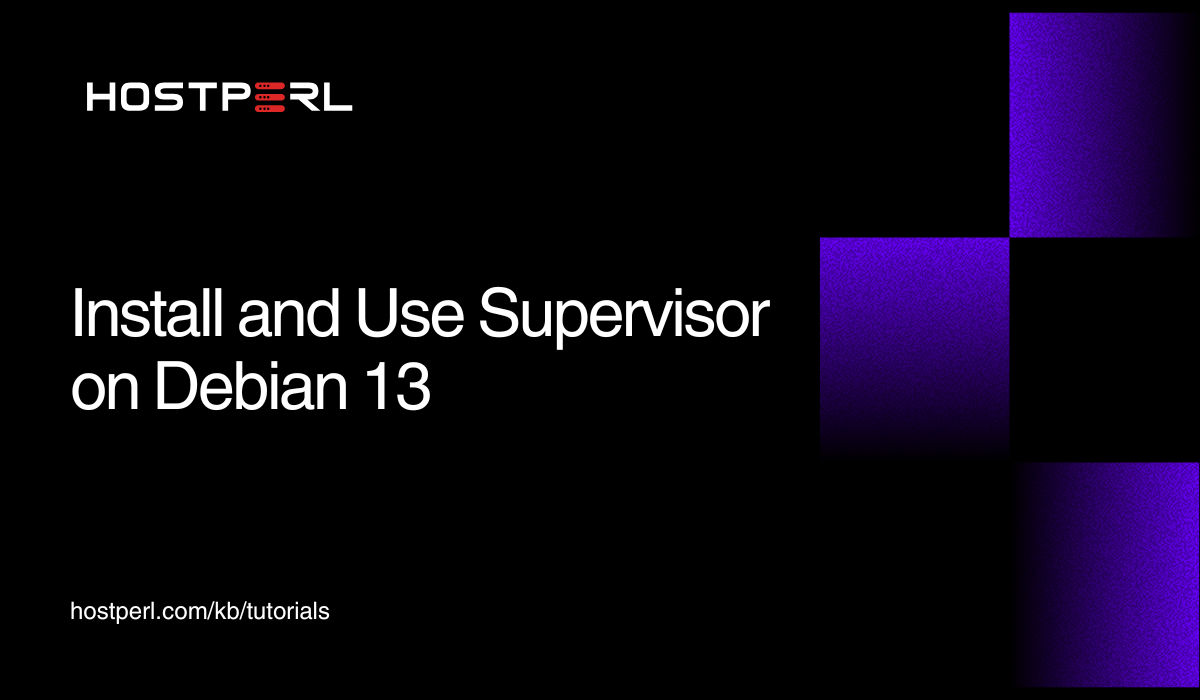 HOSTPERL

Install and Use Supervisor on Debian 13

hostperl.com/kb/tutorials